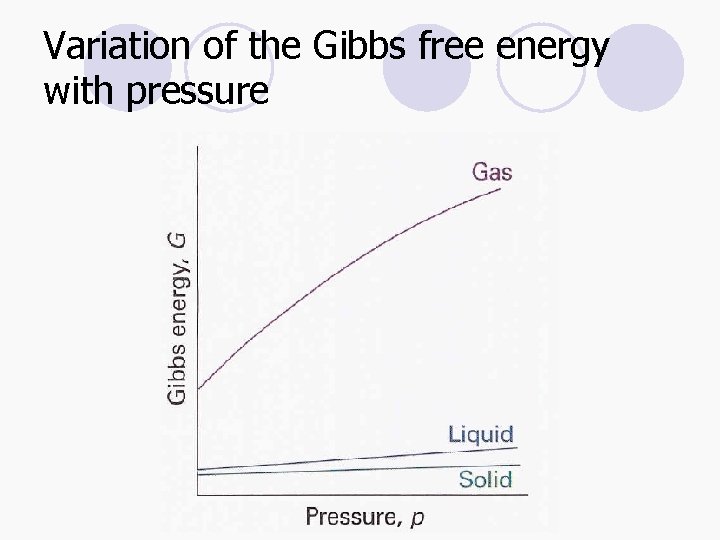 Variation of the Gibbs free energy with pressure

Gibbs energy, $G$

Gas

Liquid

Solid

Pressure, $p$